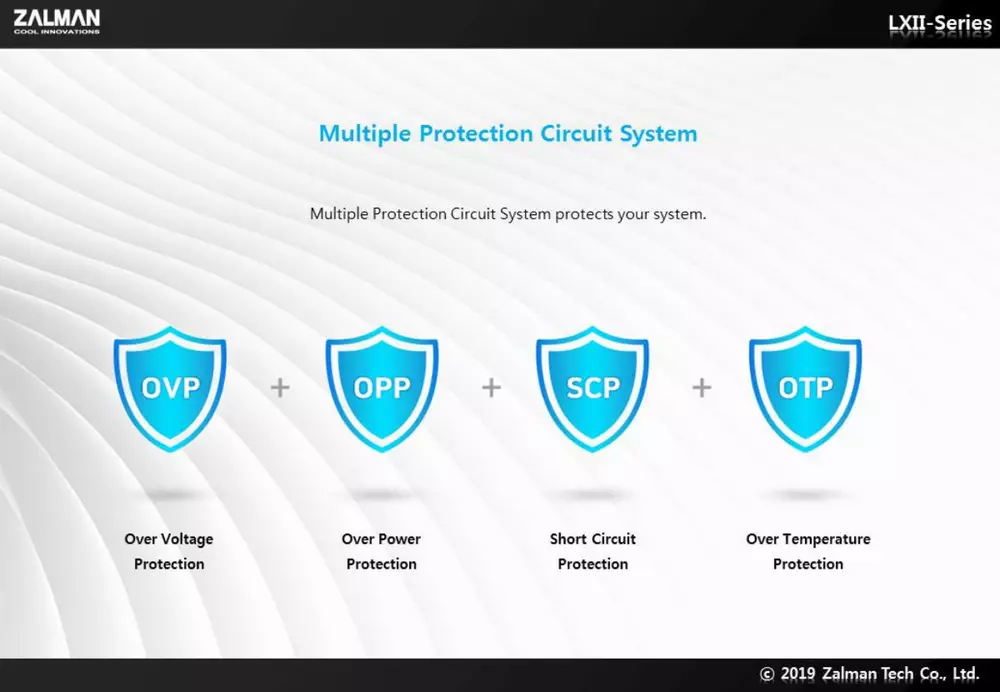 ZALMAN
COOL INNOVATIONS

LXII-Series

Multiple Protection Circuit System

Multiple Protection Circuit System protects your system.

OVP + OPP + SCP + OTP

Over Voltage Protection

Over Power Protection

Short Circuit Protection

Over Temperature Protection

© 2019 Zalman Tech Co., Ltd.